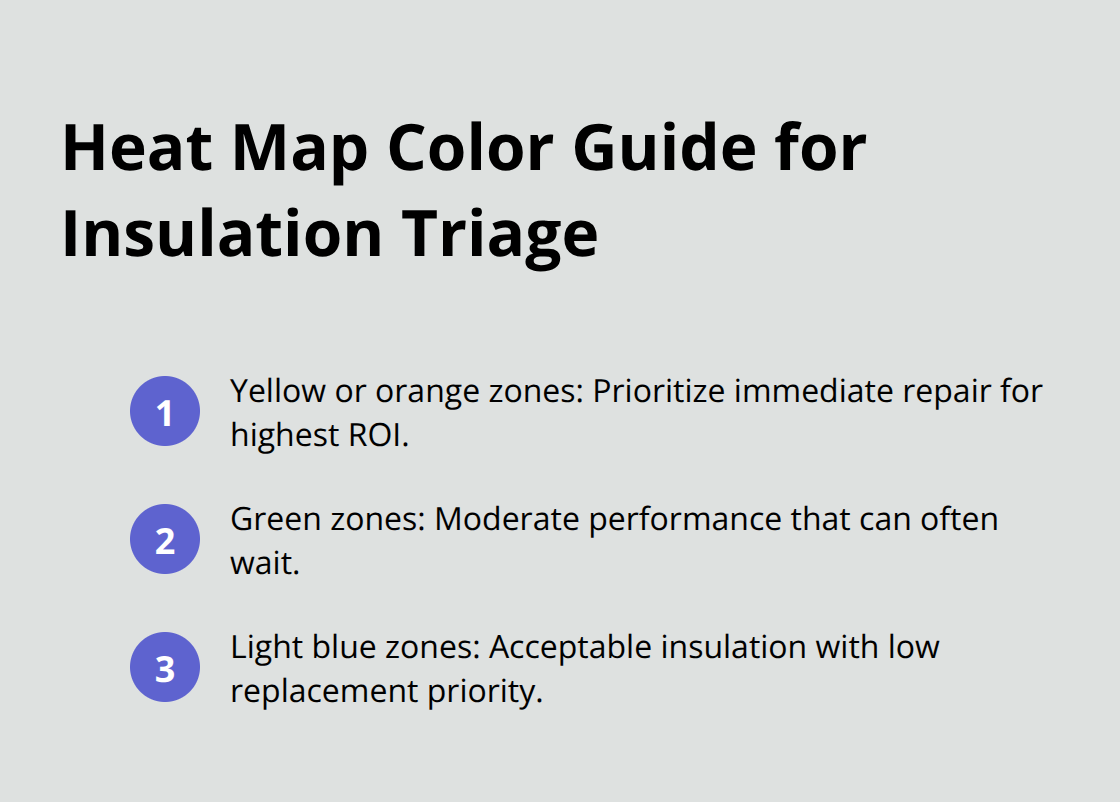 Heat Map Color Guide for Insulation Triage

1 Yellow or orange zones: Prioritize immediate repair for highest ROI.

2 Green zones: Moderate performance that can often wait.

3 Light blue zones: Acceptable insulation with low replacement priority.